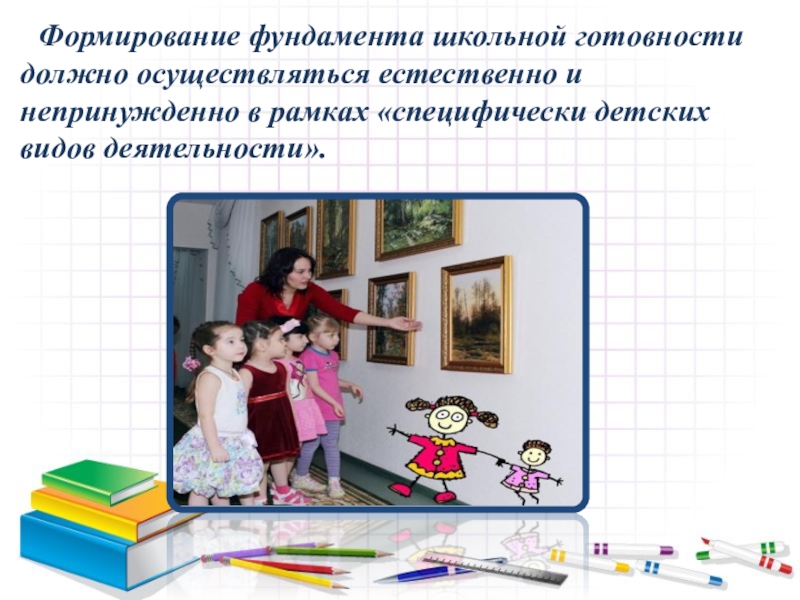 Формирование фундамента школьной готовности должно осуществляться естественно и непринужденно в рамках «специфически детских видов деятельности».